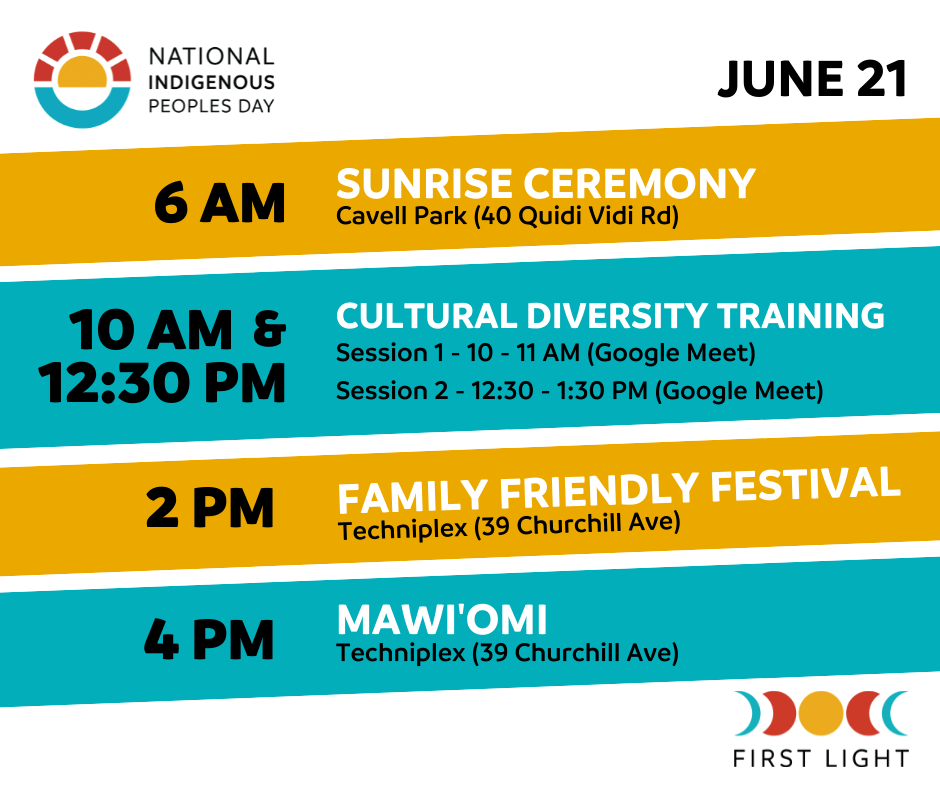 NATIONAL INDIGENOUS PEOPLES DAY

JUNE 21

6 AM

SUNRISE CEREMONY
Cavell Park (40 Quidi Vidi Rd)

10 AM & 12:30 PM

CULTURAL DIVERSITY TRAINING
Session 1 - 10 - 11 AM (Google Meet)
Session 2 - 12:30 - 1:30 PM (Google Meet)

2 PM

FAMILY FRIENDLY FESTIVAL
Techniplex (39 Churchill Ave)

4 PM

MAWI'OMI
Techniplex (39 Churchill Ave)

FIRST LIGHT